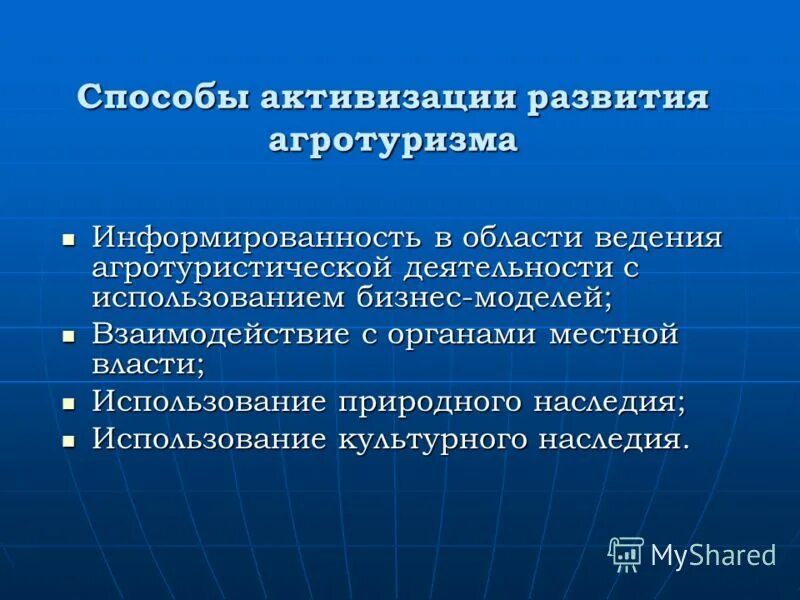 Способы активизации развития агротуризма

- Информированность в области ведения агротуристической деятельности с использованием бизнес-моделей;
- Взаимодействие с органами местной власти;
- Использование природного наследия;
- Использование культурного наследия.

MyShared